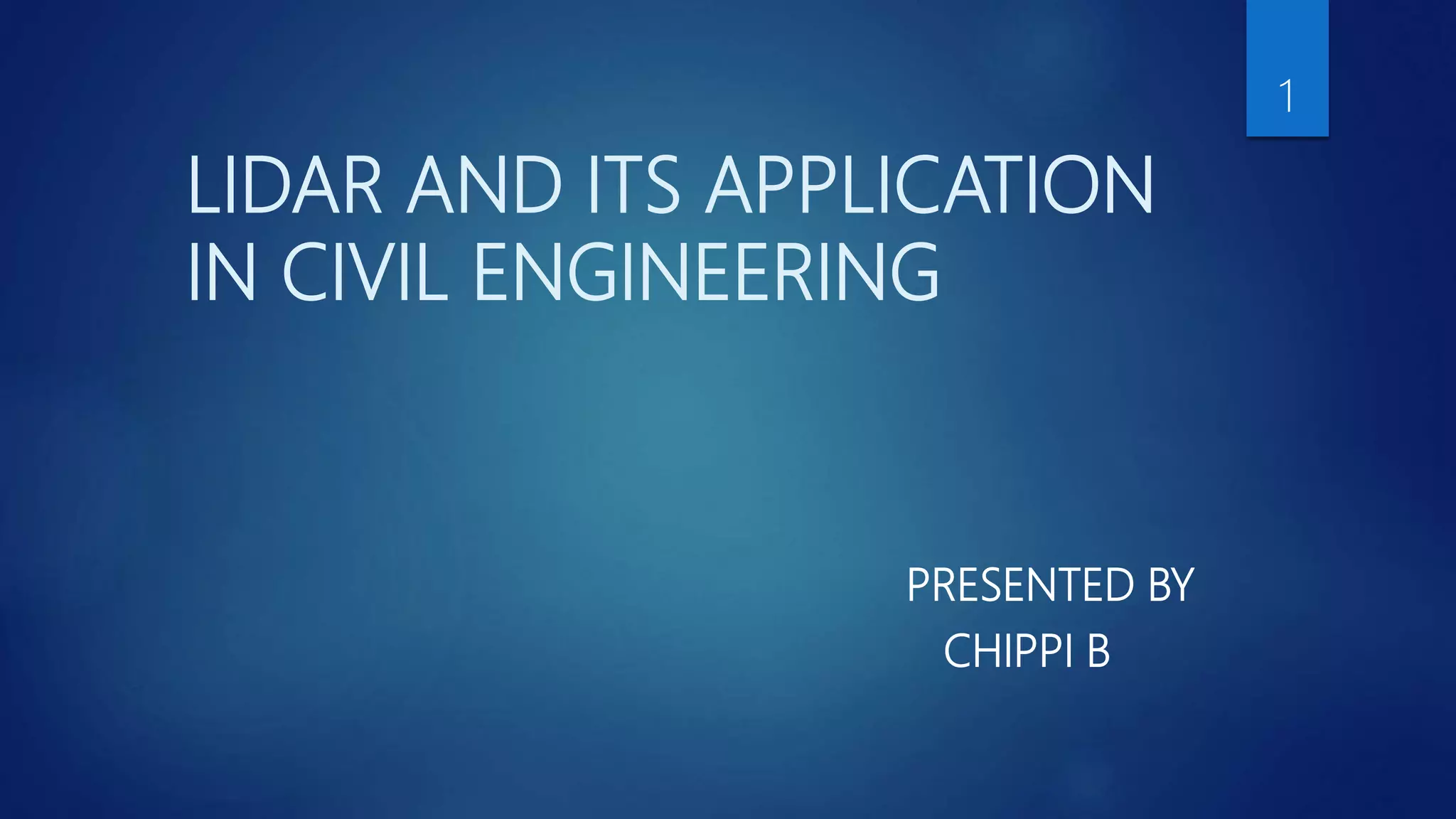 1

LIDAR AND ITS APPLICATION IN CIVIL ENGINEERING

PRESENTED BY
CHIPPI B